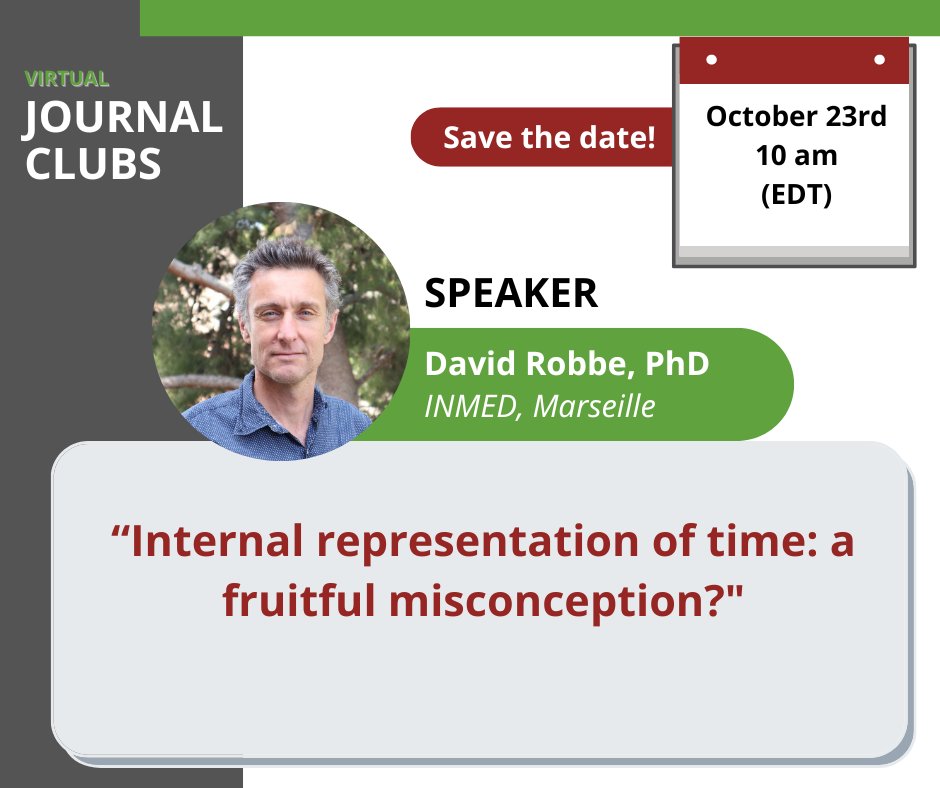 VIRTUAL
JOURNAL CLUBS

Save the date!

October 23rd
10 am
(EDT)

SPEAKER

David Robbe, PhD
INMED, Marseille

“Internal representation of time: a fruitful misconception?"